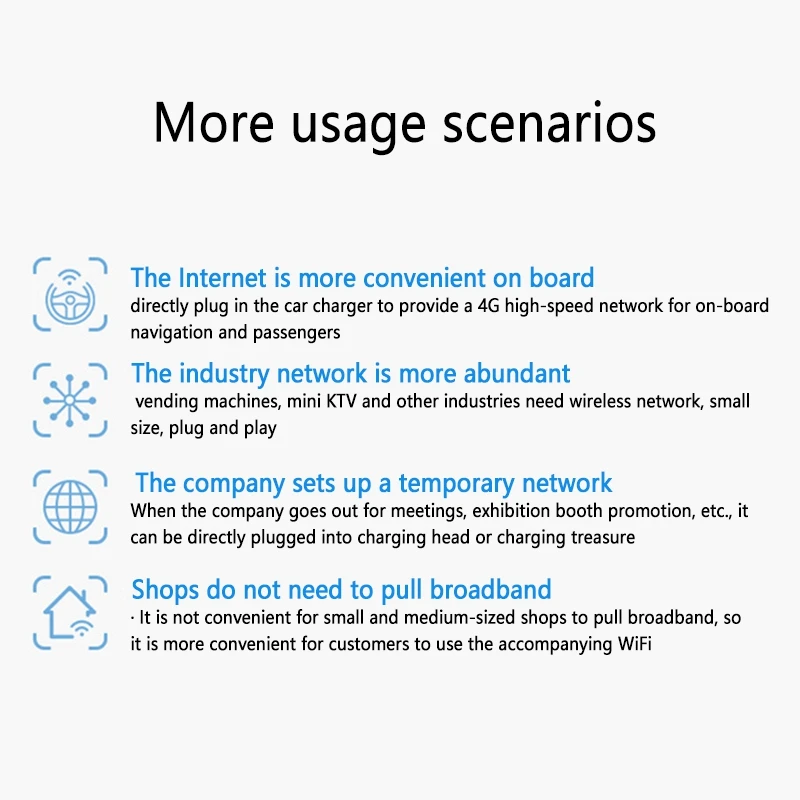 More usage scenarios

The Internet is more convenient on board
directly plug in the car charger to provide a 4G high-speed network for on-board navigation and passengers

The industry network is more abundant
vending machines, mini KTV and other industries need wireless network, small size, plug and play

The company sets up a temporary network
When the company goes out for meetings, exhibition booth promotion, etc., it can be directly plugged into charging head or charging treasure

Shops do not need to pull broadband
· It is not convenient for small and medium-sized shops to pull broadband, so it is more convenient for customers to use the accompanying WiFi